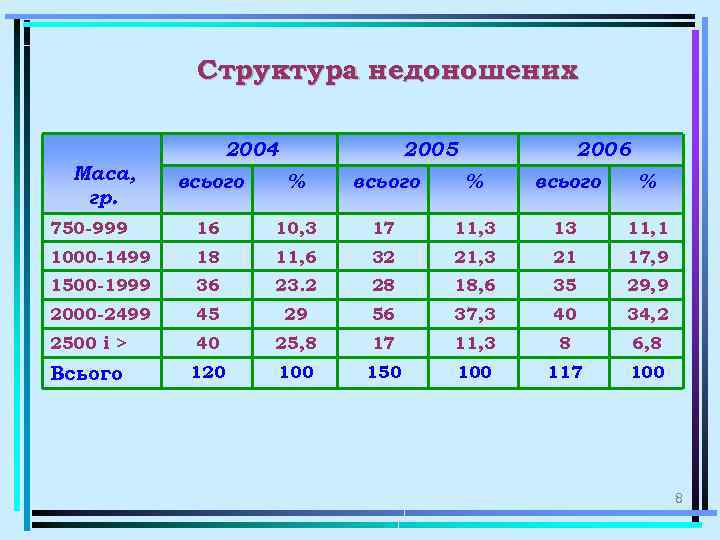 Структура недоношених

| Маса, гр. | 2004 всього | 2004 % | 2005 всього | 2005 % | 2006 всього | 2006 % |
|---|---|---|---|---|---|---|
| 750-999 | 16 | 10,3 | 17 | 11,3 | 13 | 11,1 |
| 1000-1499 | 18 | 11,6 | 32 | 21,3 | 21 | 17,9 |
| 1500-1999 | 36 | 23.2 | 28 | 18,6 | 35 | 29,9 |
| 2000-2499 | 45 | 29 | 56 | 37,3 | 40 | 34,2 |
| 2500 і > | 40 | 25,8 | 17 | 11,3 | 8 | 6,8 |
| Всього | 120 | 100 | 150 | 100 | 117 | 100 |

8